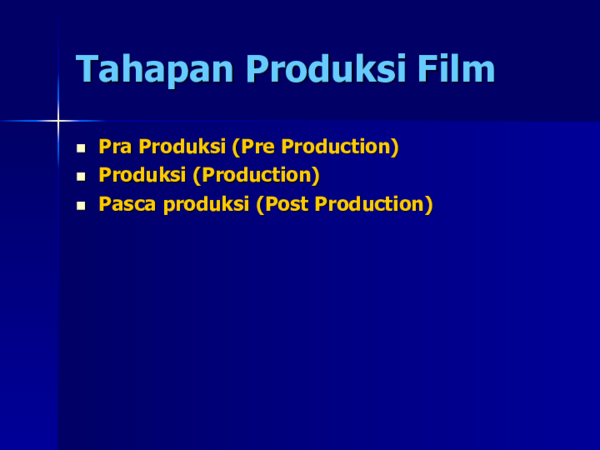 Tahapan Produksi Film

- Pra Produksi (Pre Production)
- Produksi (Production)
- Pasca produksi (Post Production)